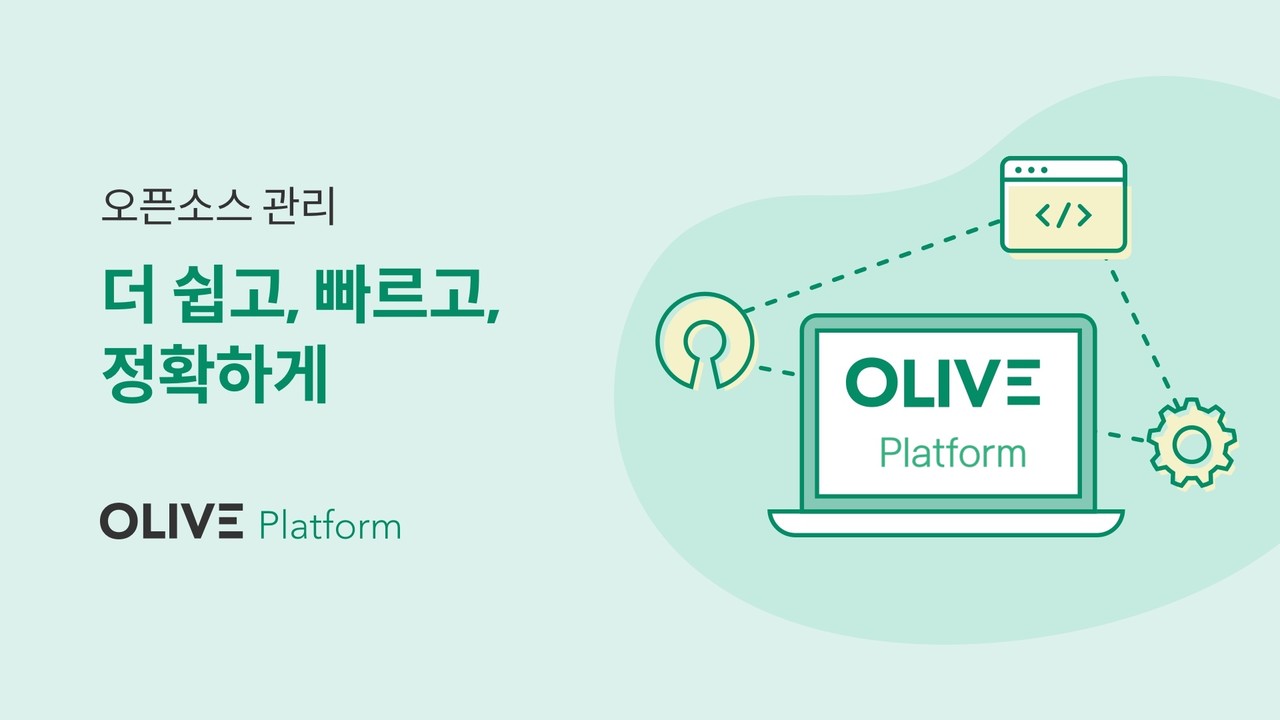 오픈소스 관리

더 쉽고, 빠르고,
정확하게

OLIVE Platform

</>

OLIVE
Platform